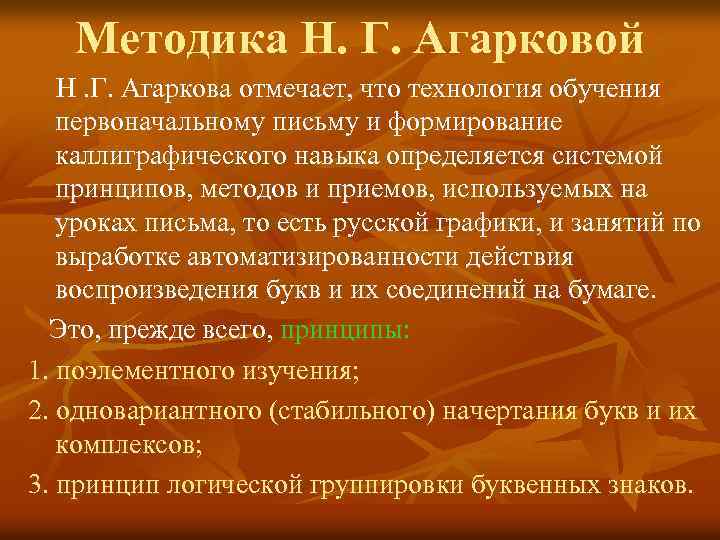 Методика Н. Г. Агарковой

Н .Г. Агаркова отмечает, что технология обучения первоначальному письму и формирование каллиграфического навыка определяется системой принципов, методов и приемов, используемых на уроках письма, то есть русской графики, и занятий по выработке автоматизированности действия воспроизведения букв и их соединений на бумаге.

Это, прежде всего, принципы:

1. поэлементного изучения;

2. одновариантного (стабильного) начертания букв и их комплексов;

3. принцип логической группировки буквенных знаков.